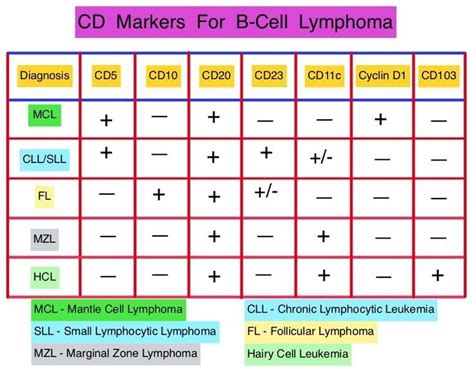 CD Markers For B-Cell Lymphoma

| Diagnosis | CD5 | CD10 | CD20 | CD23 | CD11c | Cyclin D1 | CD103 |
|---|---|---|---|---|---|---|---|
| MCL | + | — | + | — | — | + | — |
| CLL/SLL | + | — | + | + | +/- | — | — |
| FL | — | + | + | +/- | — | — | — |
| MZL | — | — | + | — | + | — | — |
| HCL | — | — | + | — | + | — | + |

MCL - Mantle Cell Lymphoma

SLL - Small Lymphocytic Lymphoma

MZL - Marginal Zone Lymphoma

CLL - Chronic Lymphocytic Leukemia

FL - Follicular Lymphoma

Hairy Cell Leukemia